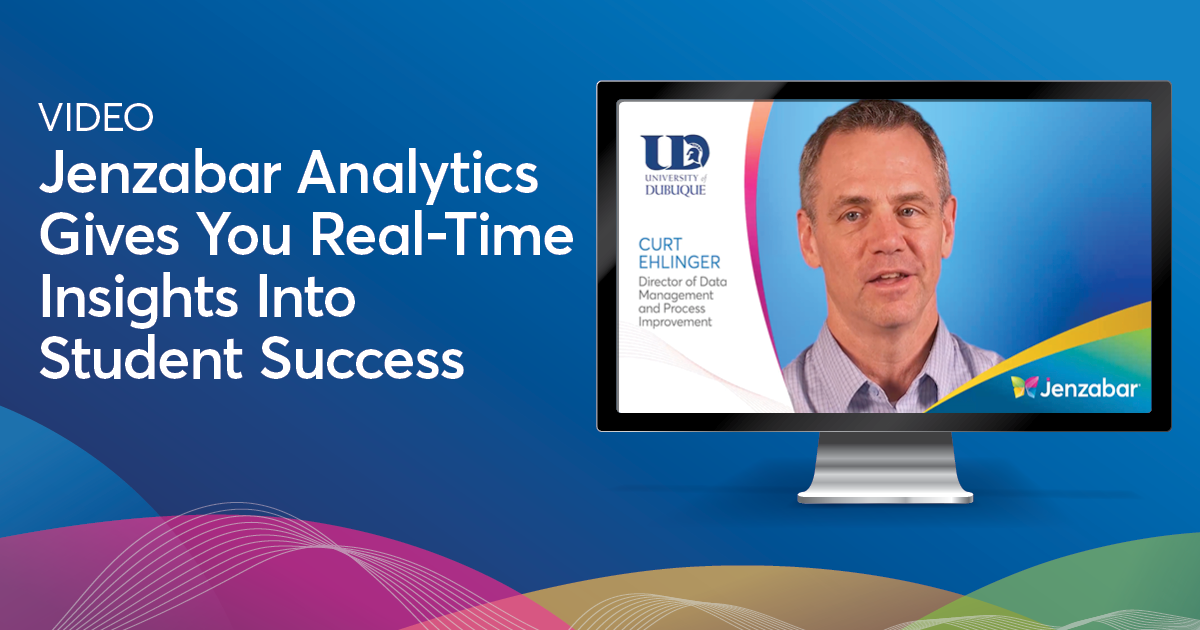 VIDEO
Jenzabar Analytics Gives You Real-Time Insights Into Student Success

UD
UNIVERSITY of DUBUQUE

CURT EHLINGER
Director of Data Management and Process Improvement

Jenzabar